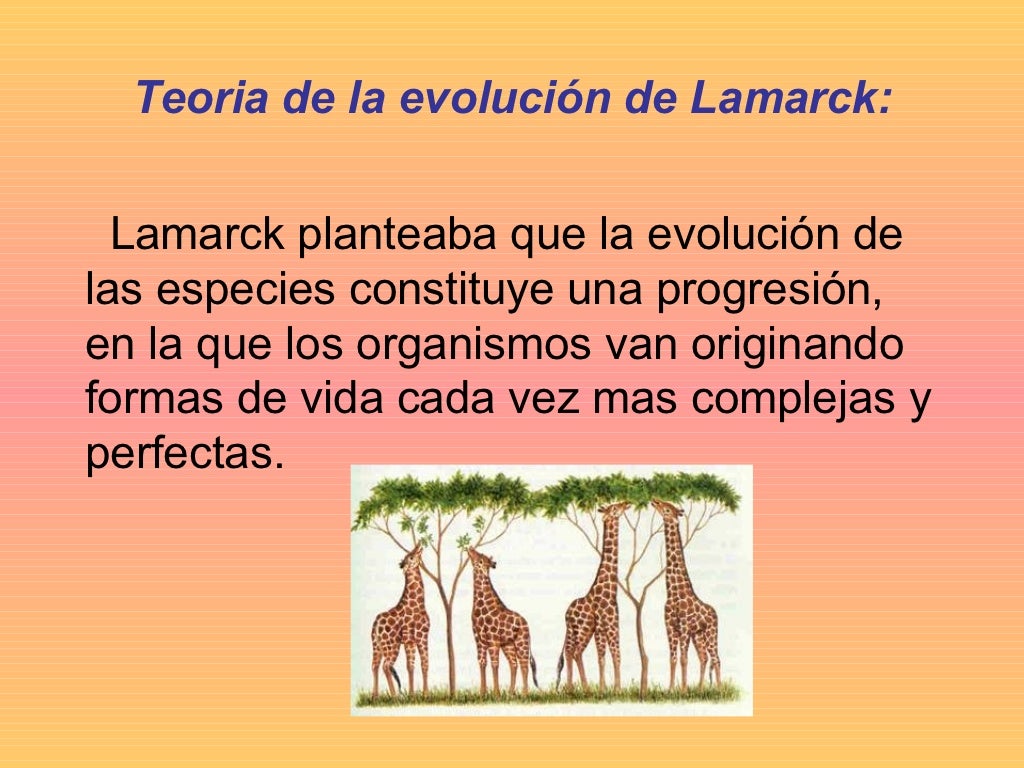 Teoria de la evolución de Lamarck:

Lamarck planteaba que la evolución de las especies constituye una progresión, en la que los organismos van originando formas de vida cada vez mas complejas y perfectas.